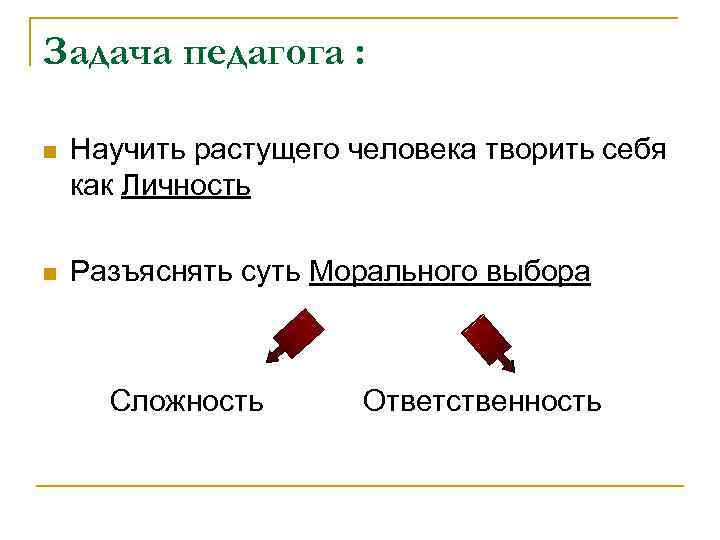 Задача педагога :

Научить растущего человека творить себя как Личность

Разъяснять суть Морального выбора

Сложность

Ответственность